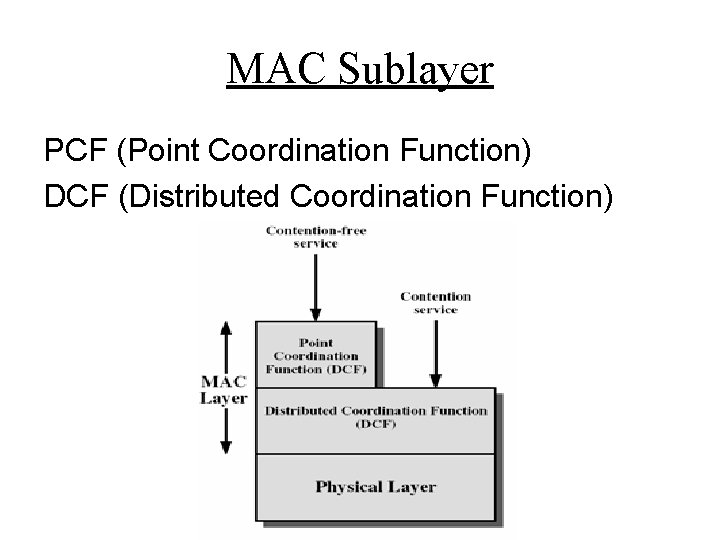 MAC Sublayer

PCF (Point Coordination Function)
DCF (Distributed Coordination Function)

Contention-free service

Contention service

MAC Layer

Point Coordination Function (DCF)

Distributed Coordination Function (DCF)

Physical Layer